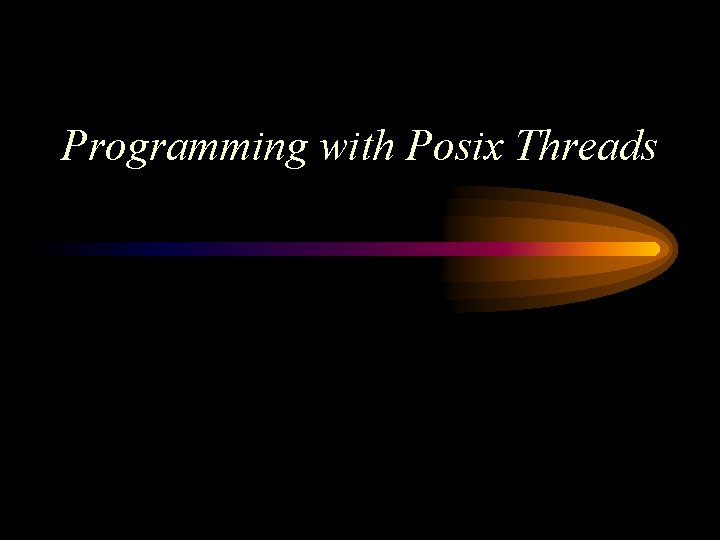 Programming with Posix Threads